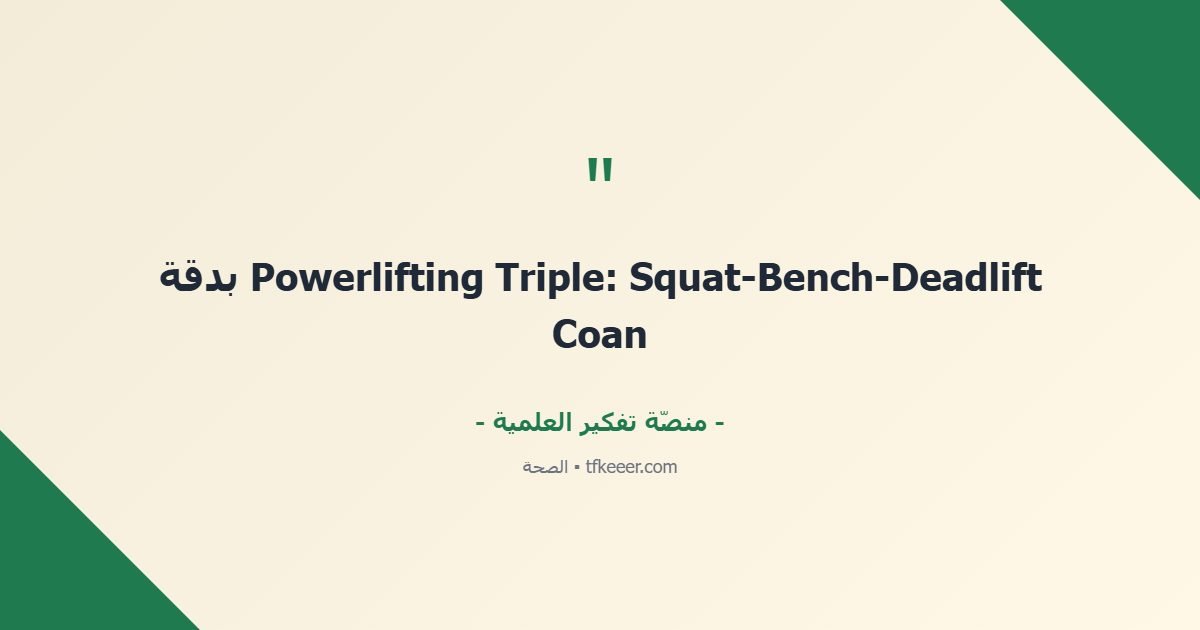 "

Powerlifting Triple: Squat-Bench-Deadlift بدقة Coan

- منصّة تفكير العلمية -

tfkeeer.com • الصحة